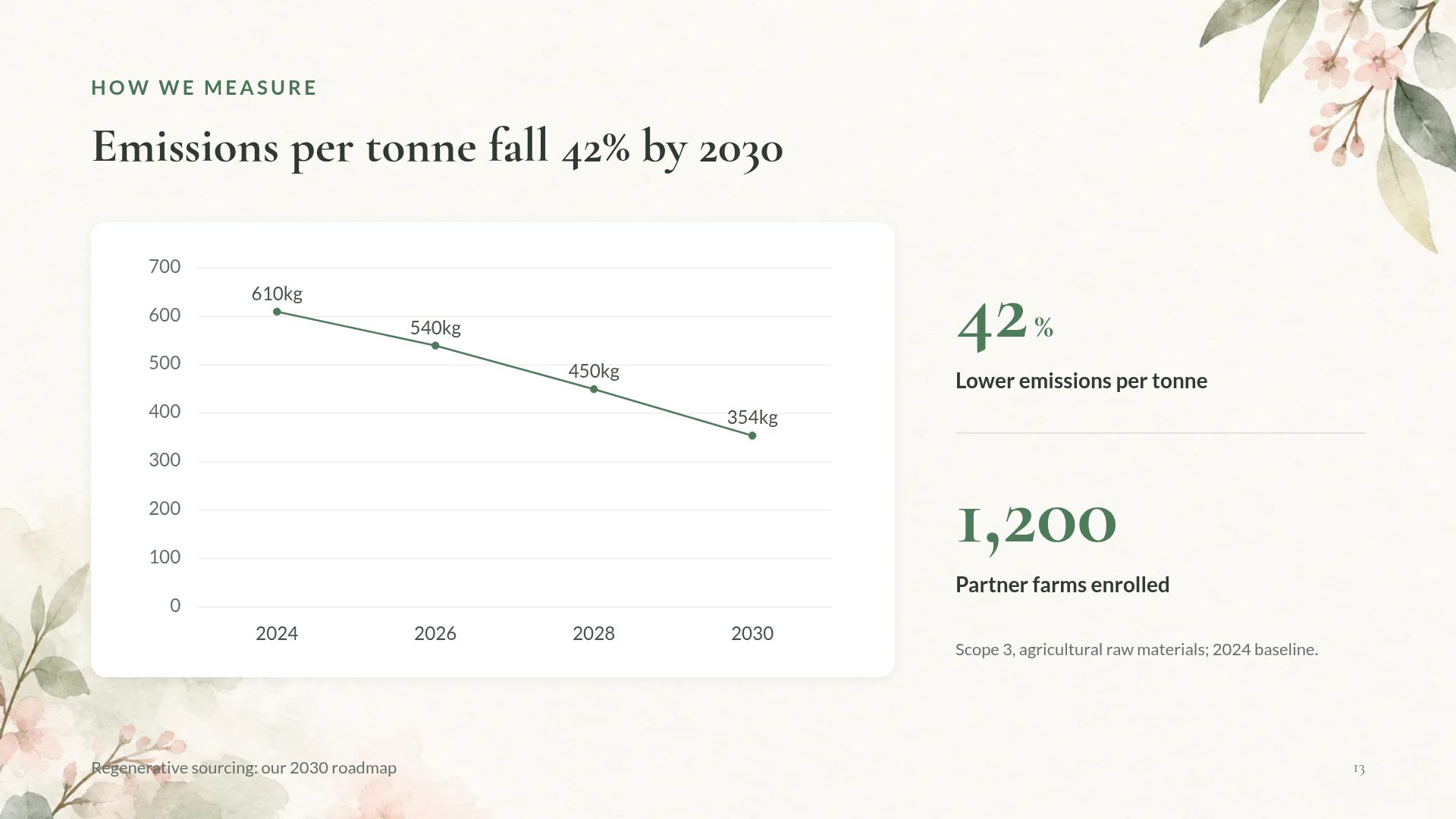 HOW WE MEASURE

Emissions per tonne fall 42% by 2030

700
600
500
400
300
200
100
0

610kg
540kg
450kg
354kg

2024
2026
2028
2030

42%

Lower emissions per tonne

1,200

Partner farms enrolled

Scope 3, agricultural raw materials; 2024 baseline.

Regenerative sourcing: our 2030 roadmap

13